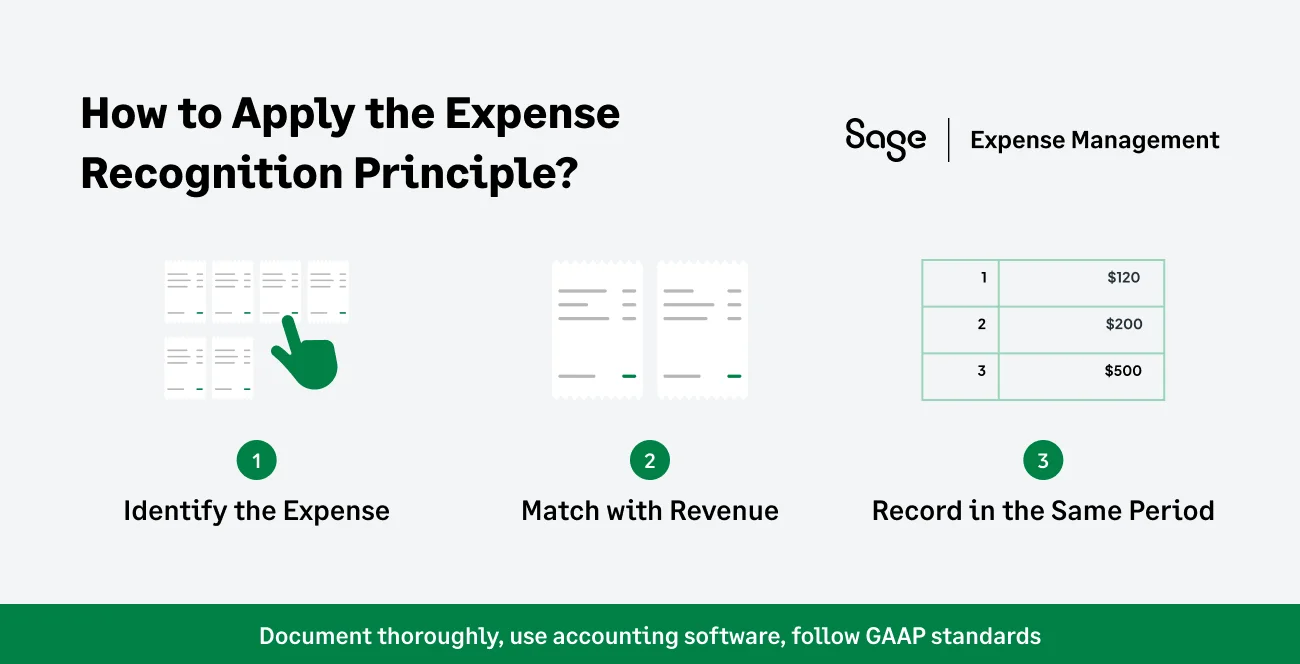 How to Apply the Expense Recognition Principle?

Sage | Expense Management

| 1 | $120 |
|---|---|
| 2 | $200 |
| 3 | $500 |

1
Identify the Expense

2
Match with Revenue

3
Record in the Same Period

Document thoroughly, use accounting software, follow GAAP standards